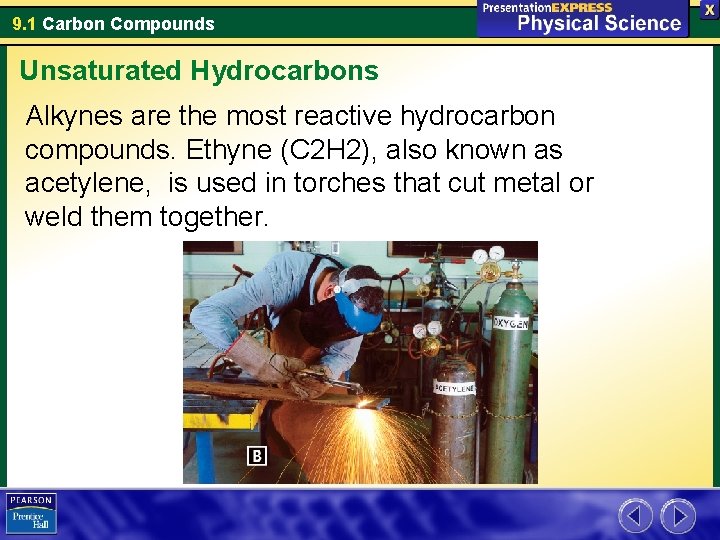 9.1 Carbon Compounds

PresentationEXPRESS
Physical Science

X

Unsaturated Hydrocarbons

Alkynes are the most reactive hydrocarbon compounds. Ethyne (C2H2), also known as acetylene, is used in torches that cut metal or weld them together.

OXYGEN

ACETYLENE

B

PEARSON
Prentice Hall